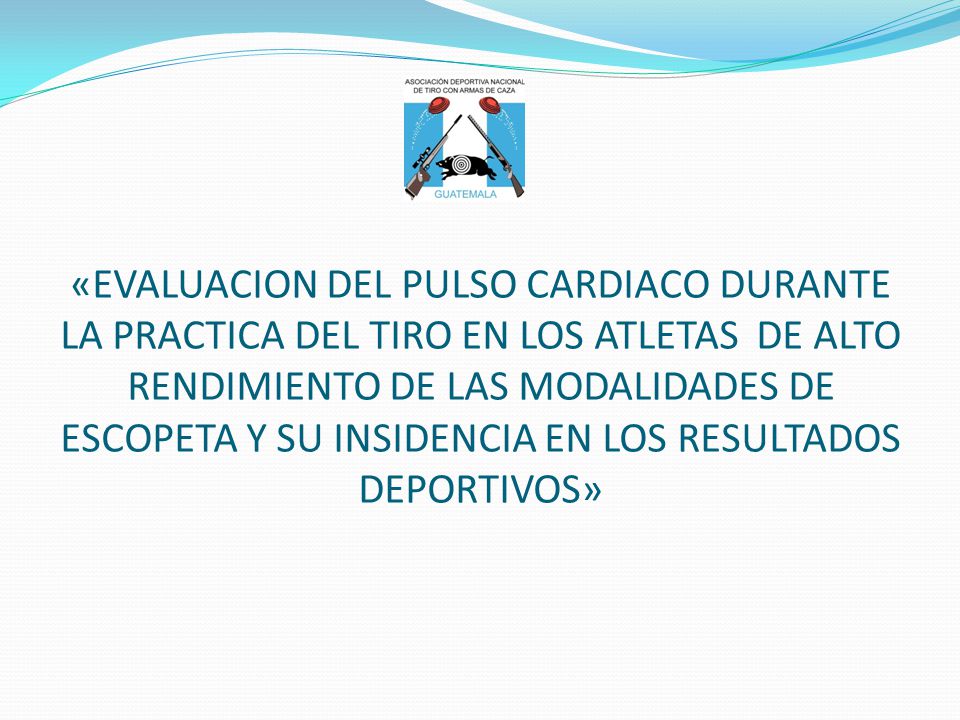 ASOCIACIÓN DEPORTIVA NACIONAL DE TIRO CON ARMAS DE CAZA

GUATEMALA

«EVALUACION DEL PULSO CARDIACO DURANTE LA PRACTICA DEL TIRO EN LOS ATLETAS DE ALTO RENDIMIENTO DE LAS MODALIDADES DE ESCOPETA Y SU INSIDENCIA EN LOS RESULTADOS DEPORTIVOS»